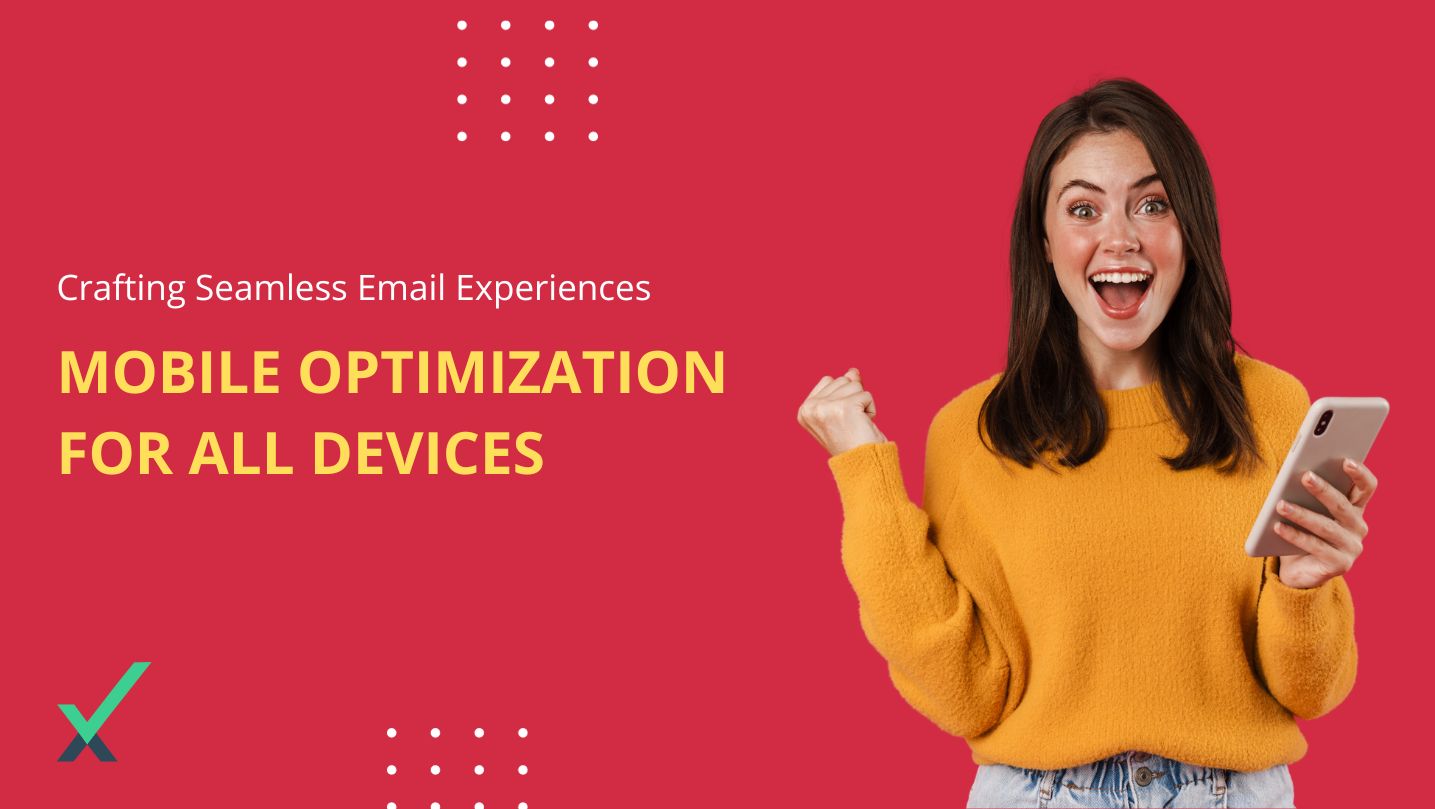 Crafting Seamless Email Experiences

MOBILE OPTIMIZATION FOR ALL DEVICES